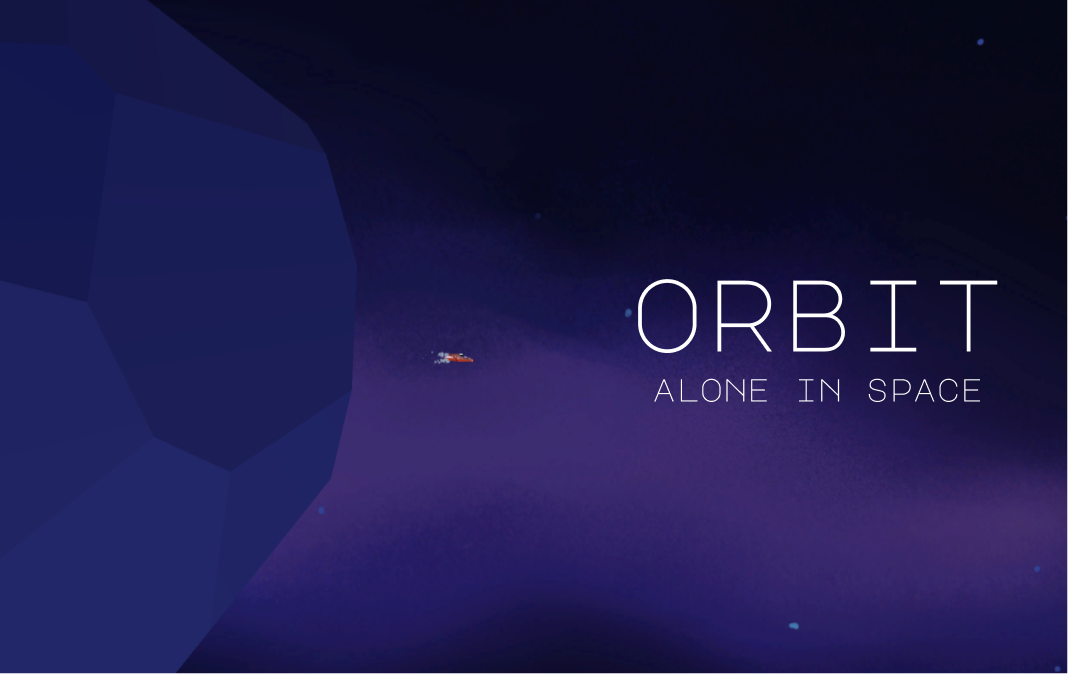 ORBIT
ALONE IN SPACE